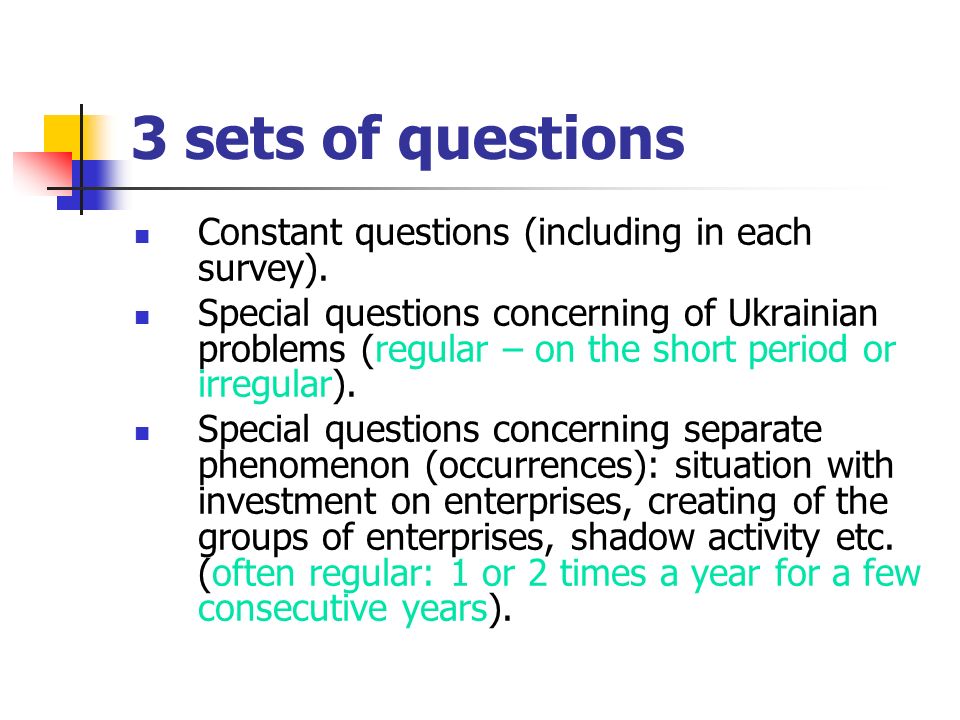 3 sets of questions

- Constant questions (including in each survey).
- Special questions concerning of Ukrainian problems (regular – on the short period or irregular).
- Special questions concerning separate phenomenon (occurrences): situation with investment on enterprises, creating of the groups of enterprises, shadow activity etc. (often regular: 1 or 2 times a year for a few consecutive years).